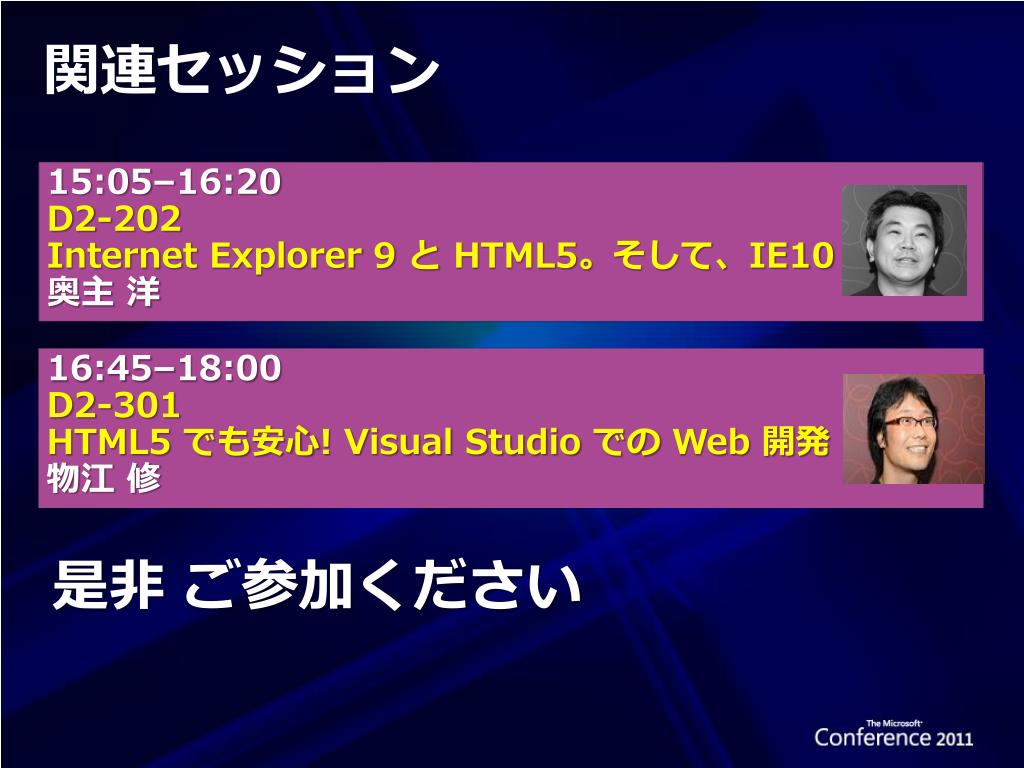 関連セッション

15:05–16:20
D2-202
Internet Explorer 9 と HTML5。そして、IE10
奥主 洋

16:45–18:00
D2-301
HTML5 でも安心! Visual Studio での Web 開発
物江 修

是非 ご参加ください

The Microsoft
Conference 2011